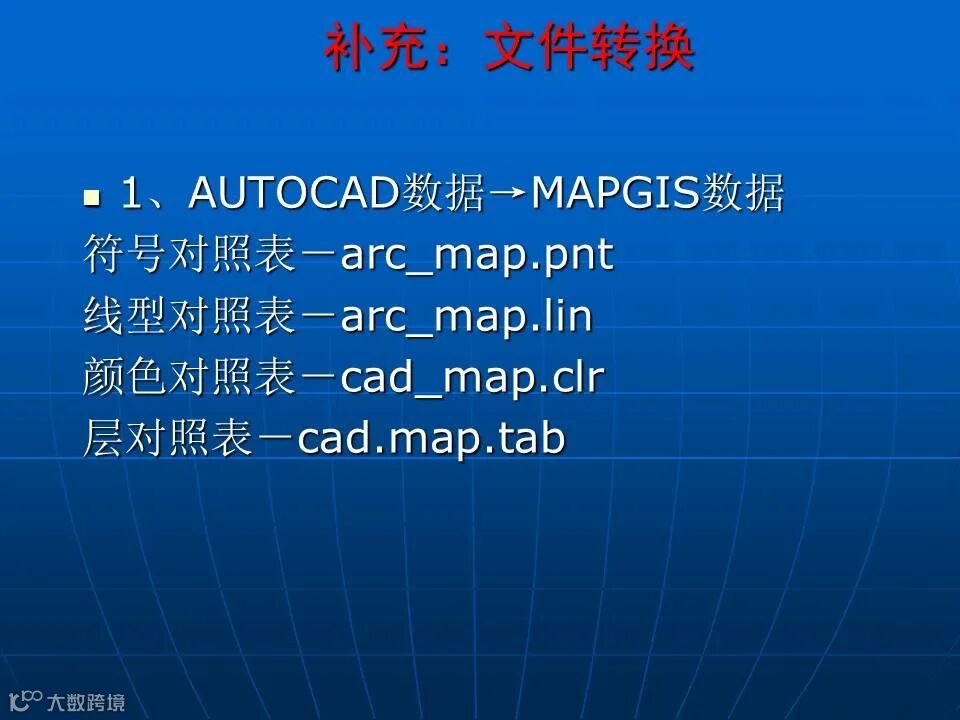 补充：文件转换

■ 1、AUTOCAD数据→MAPGIS数据
符号对照表－arc_map.pnt
线型对照表－arc_map.lin
颜色对照表－cad_map.clr
层对照表－cad.map.tab

大数跨境